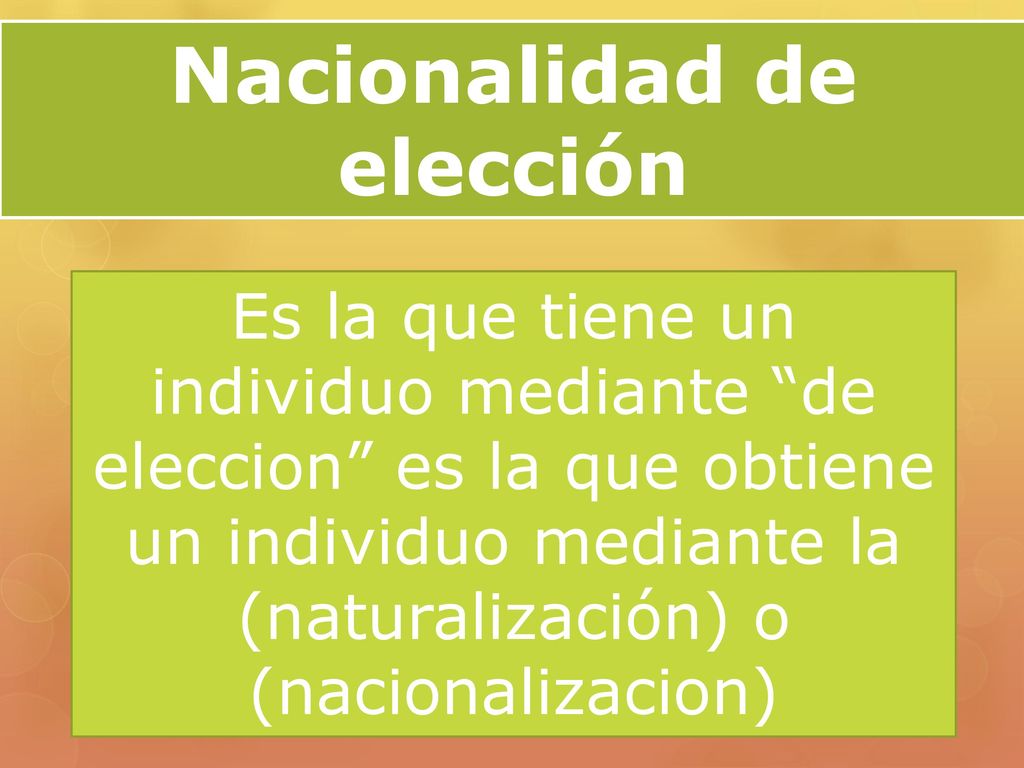 Nacionalidad de elección

Es la que tiene un individuo mediante “de eleccion” es la que obtiene un individuo mediante la (naturalización) o (nacionalizacion)